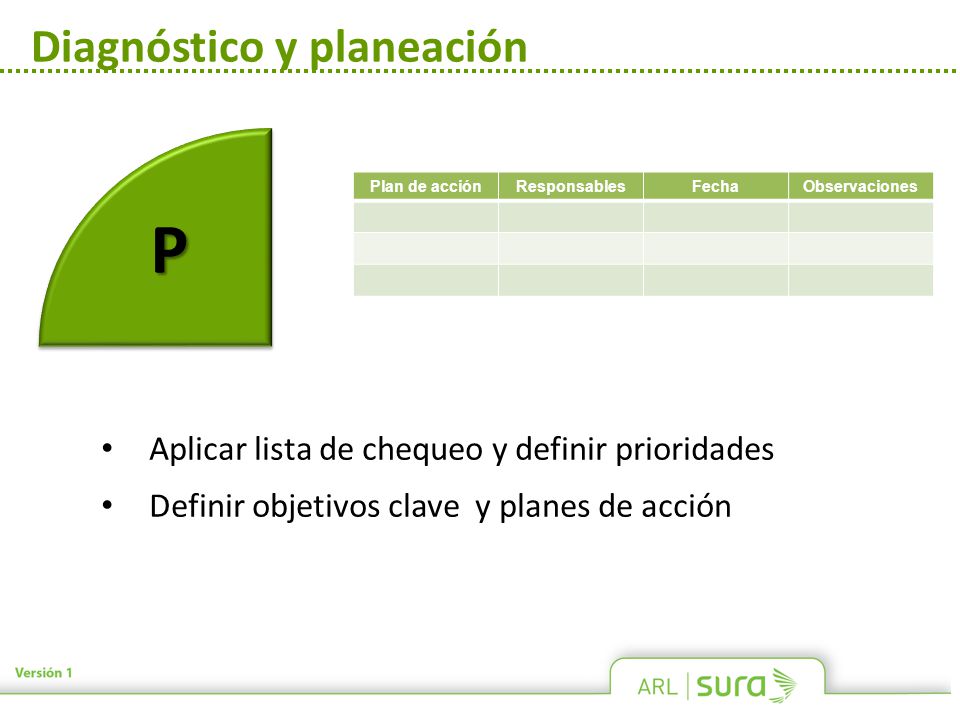 Diagnóstico y planeación

P

| Plan de acción | Responsables | Fecha | Observaciones |
|---|---|---|---|
| | | | |
| | | | |
| | | | |

• Aplicar lista de chequeo y definir prioridades
• Definir objetivos clave y planes de acción

Versión 1

ARL | sura